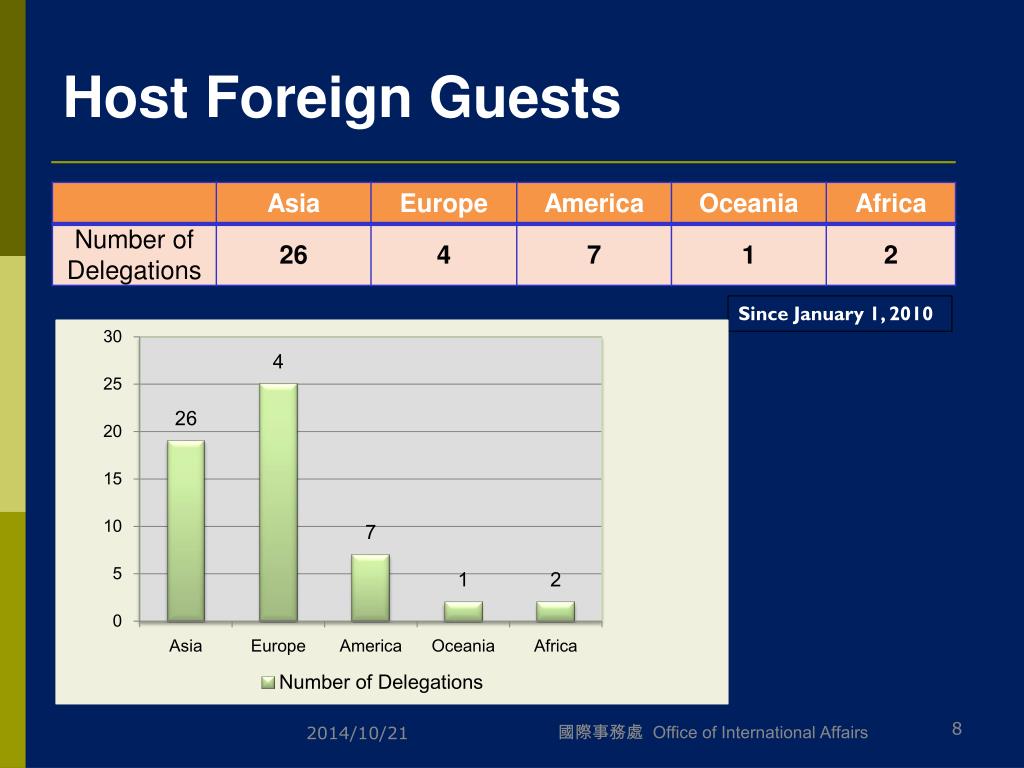 Host Foreign Guests

| | Asia | Europe | America | Oceania | Africa |
|---|---|---|---|---|---|
| Number of Delegations | 26 | 4 | 7 | 1 | 2 |

Since January 1, 2010

30
25
20
15
10
5
0

26
4
7
1
2

Asia Europe America Oceania Africa

Number of Delegations

2014/10/21

國際事務處 Office of International Affairs

8